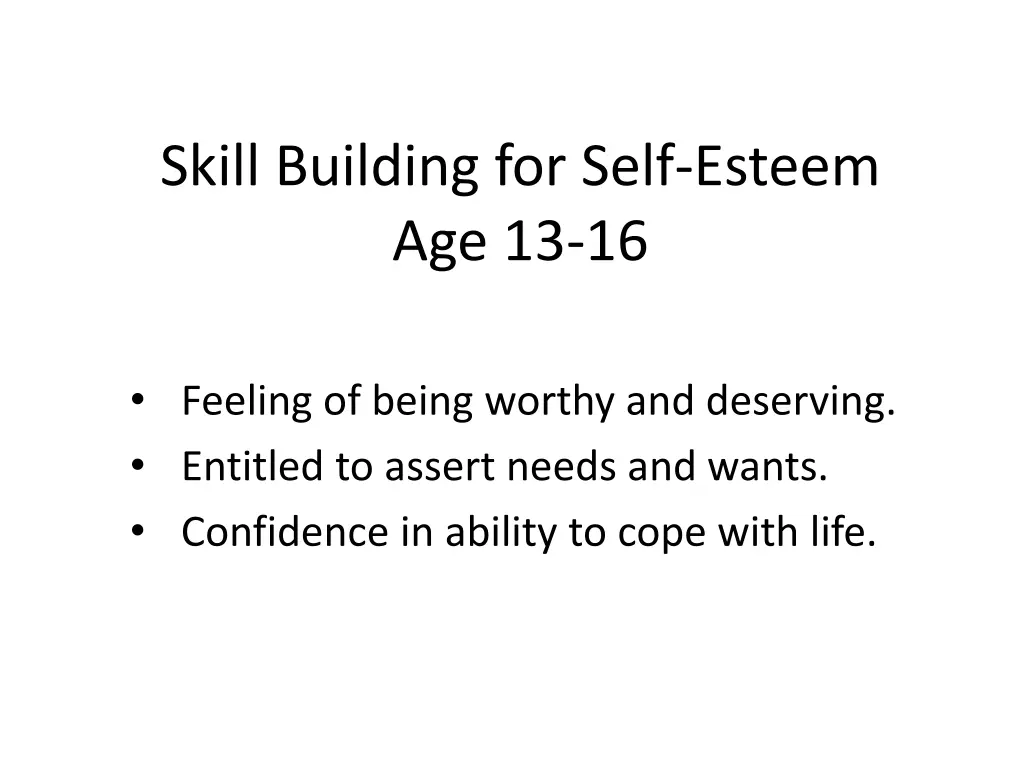 Skill Building for Self-Esteem
Age 13-16

• Feeling of being worthy and deserving.
• Entitled to assert needs and wants.
• Confidence in ability to cope with life.